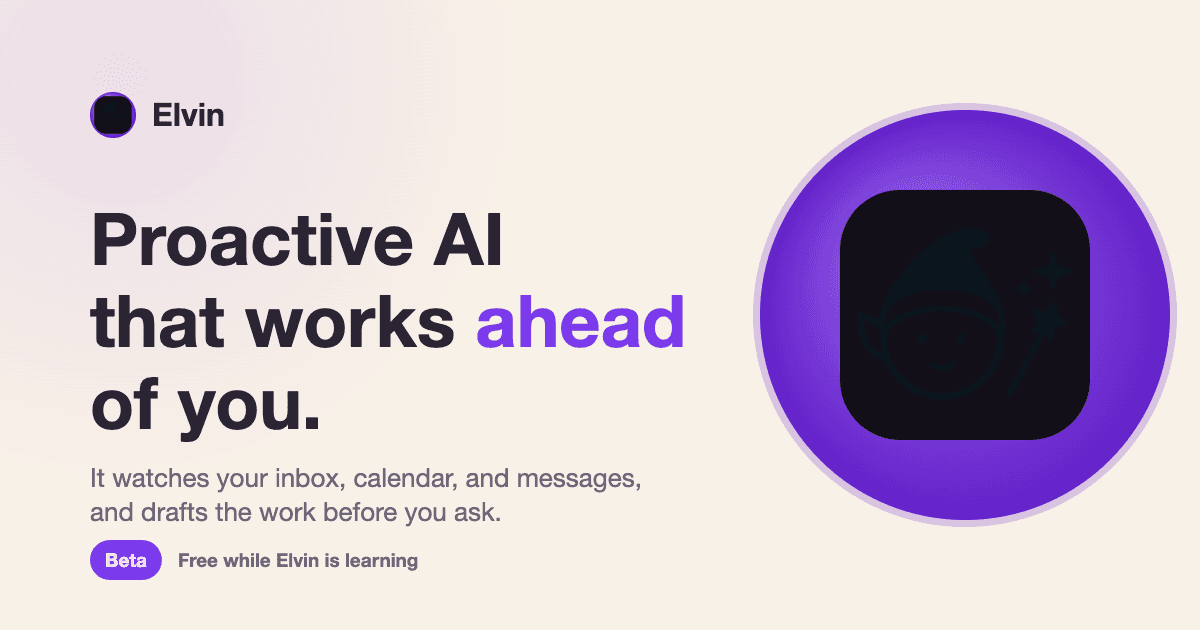 Elvin

Proactive AI that works ahead of you.

It watches your inbox, calendar, and messages, and drafts the work before you ask.

Beta

Free while Elvin is learning